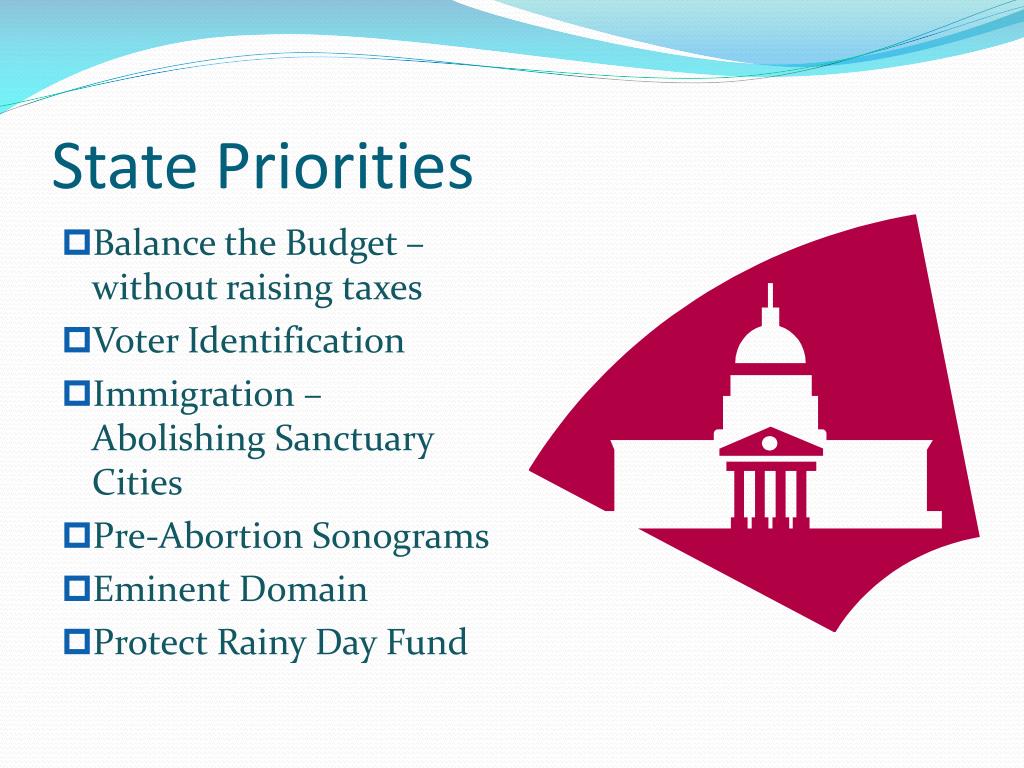 State Priorities

Balance the Budget – without raising taxes

Voter Identification

Immigration – Abolishing Sanctuary Cities

Pre-Abortion Sonograms

Eminent Domain

Protect Rainy Day Fund